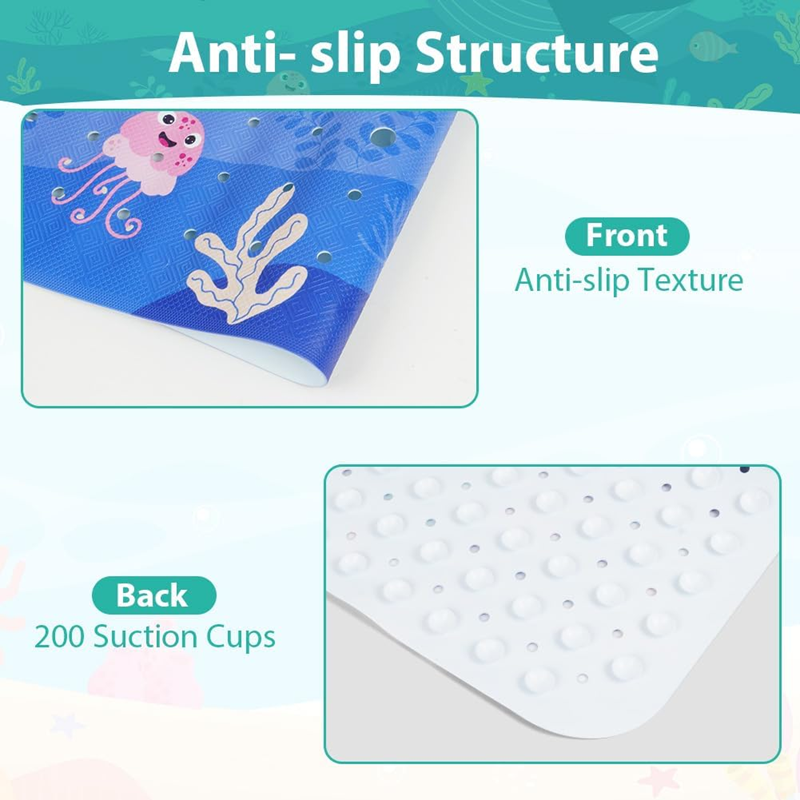 Anti- slip Structure

Front
Anti-slip Texture

Back
200 Suction Cups